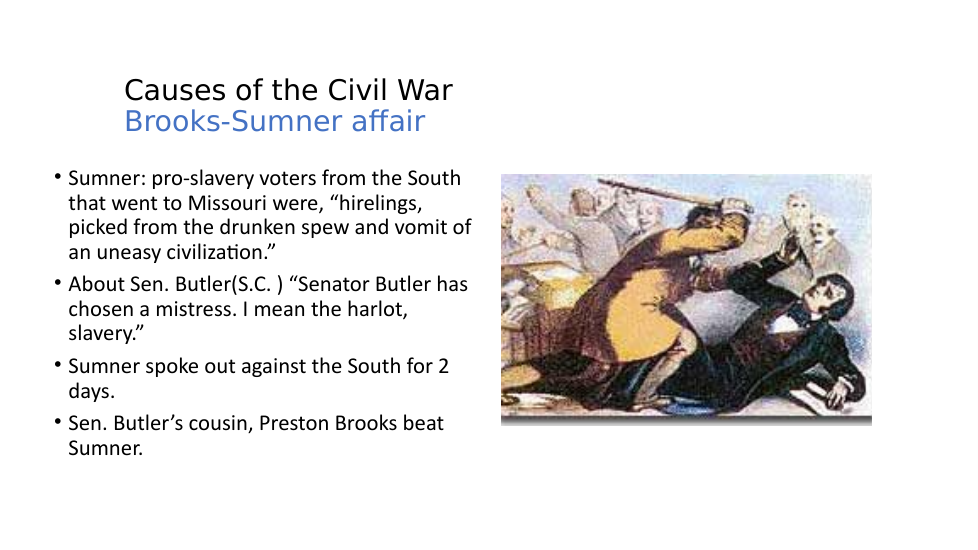 Causes of the Civil War
Brooks-Sumner affair

• Sumner: pro-slavery voters from the South that went to Missouri were, “hirelings, picked from the drunken spew and vomit of an uneasy civilization.”
• About Sen. Butler(S.C. ) “Senator Butler has chosen a mistress. I mean the harlot, slavery.”
• Sumner spoke out against the South for 2 days.
• Sen. Butler’s cousin, Preston Brooks beat Sumner.